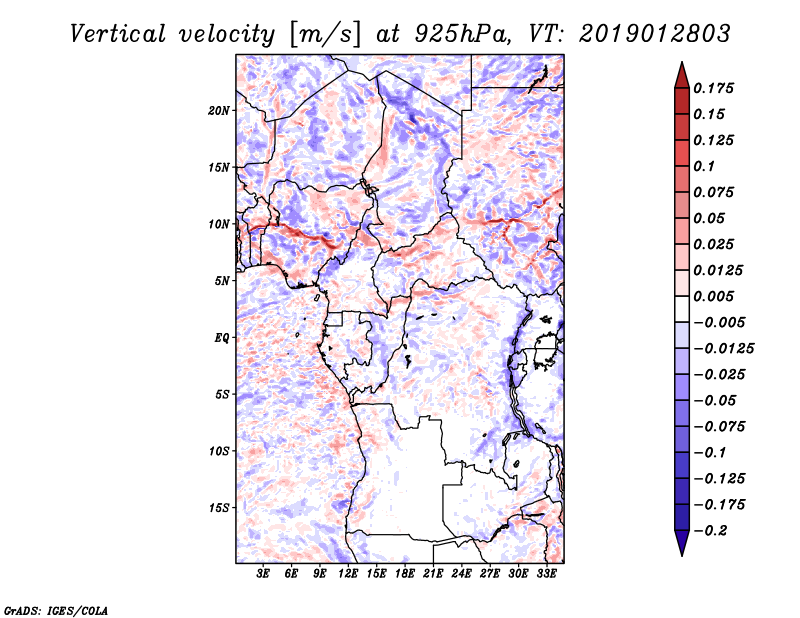 Vertical velocity [m/s] at 925hPa, VT: 2019012803

20N
15N
10N
5N
EQ
5S
10S
15S

3E 6E 9E 12E 15E 18E 21E 24E 27E 30E 33E

0.175
0.15
0.125
0.1
0.075
0.05
0.025
0.0125
0.005
−0.005
−0.0125
−0.025
−0.05
−0.075
−0.1
−0.125
−0.175
−0.2

GrADS: IGES/COLA